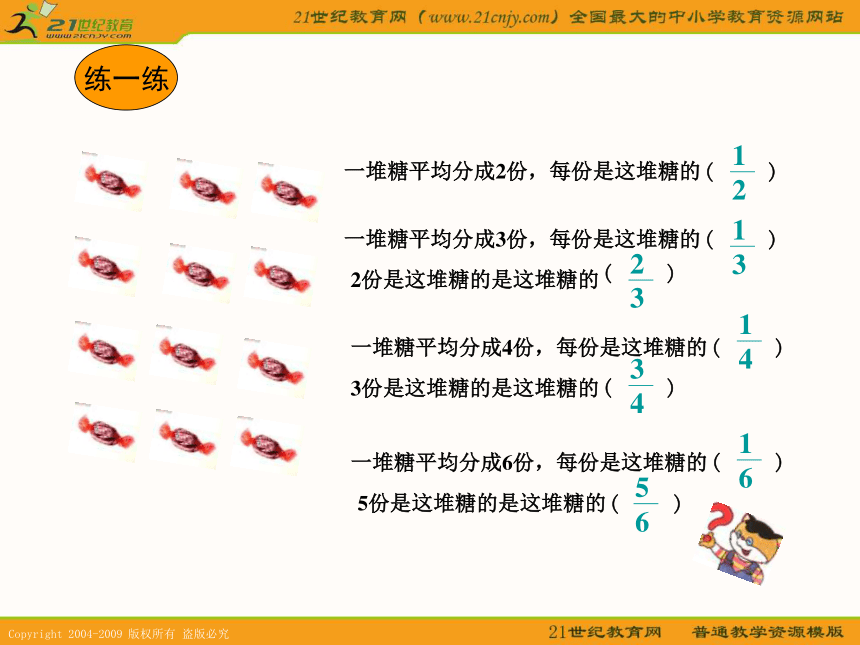 21世纪教育
www.21cnjy.com

21世纪教育网（www.21cnjy.com）全国最大的中小学教育资源网站

练一练

一堆糖平均分成2份，每份是这堆糖的（ $\frac{1}{2}$ ）

一堆糖平均分成3份，每份是这堆糖的（ $\frac{1}{3}$ ）
2份是这堆糖的是这堆糖的（ $\frac{2}{3}$ ）

一堆糖平均分成4份，每份是这堆糖的（ $\frac{1}{4}$ ）
3份是这堆糖的是这堆糖的（ $\frac{3}{4}$ ）

一堆糖平均分成6份，每份是这堆糖的（ $\frac{1}{6}$ ）
5份是这堆糖的是这堆糖的（ $\frac{5}{6}$ ）

Copyright 2004-2009 版权所有 盗版必究

21世纪教育网 普通教学资源模版